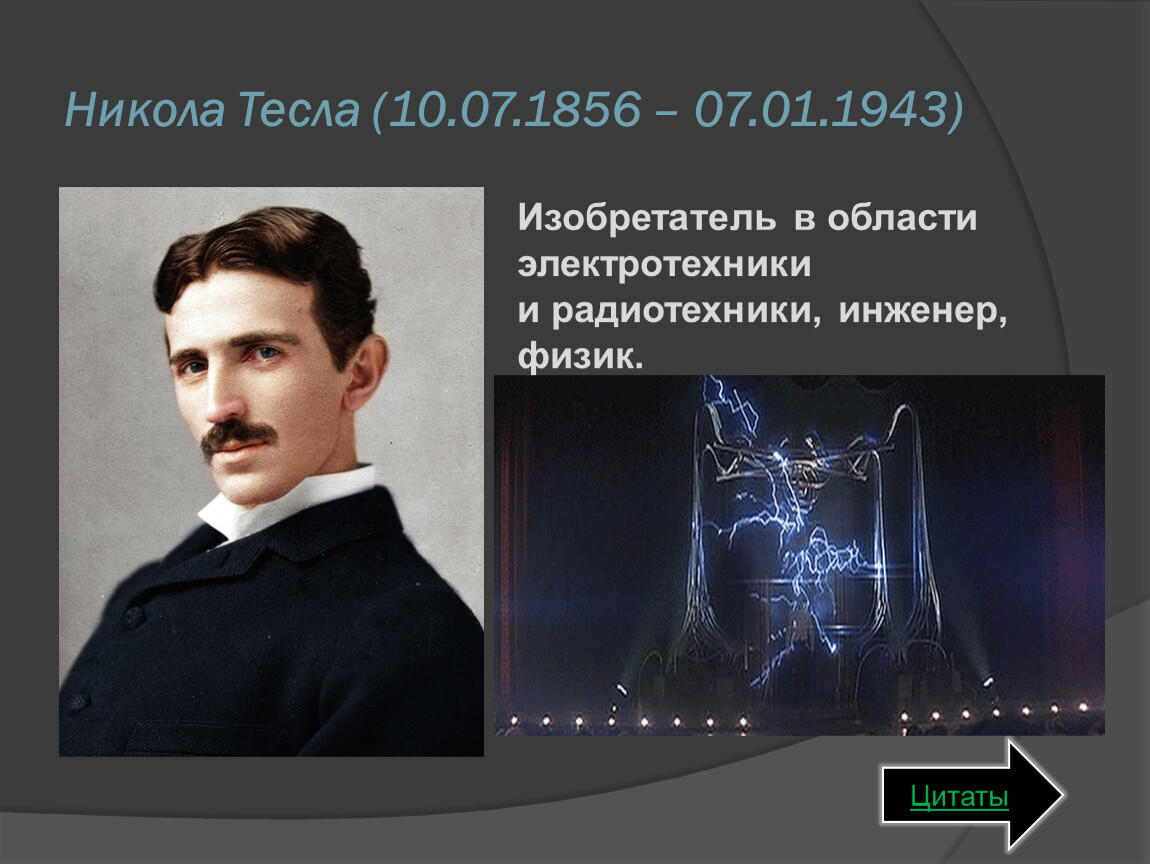 Никола Тесла (10.07.1856 – 07.01.1943)

Изобретатель в области электротехники и радиотехники, инженер, физик.

Цитаты